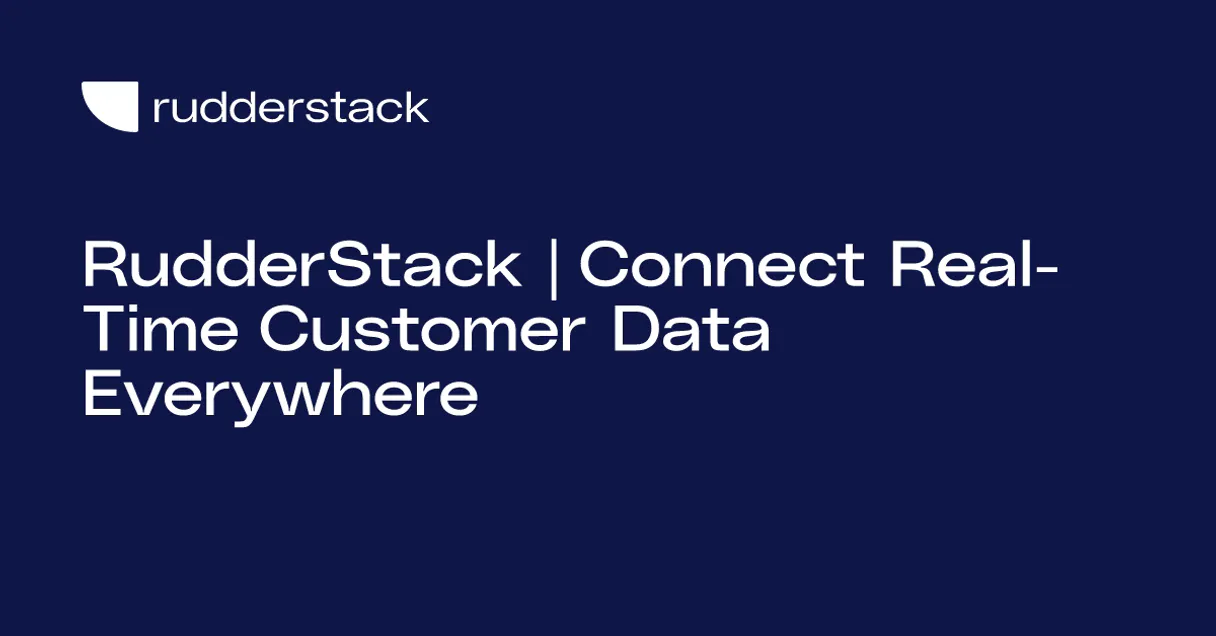 rudderstack

RudderStack | Connect Real-Time Customer Data Everywhere